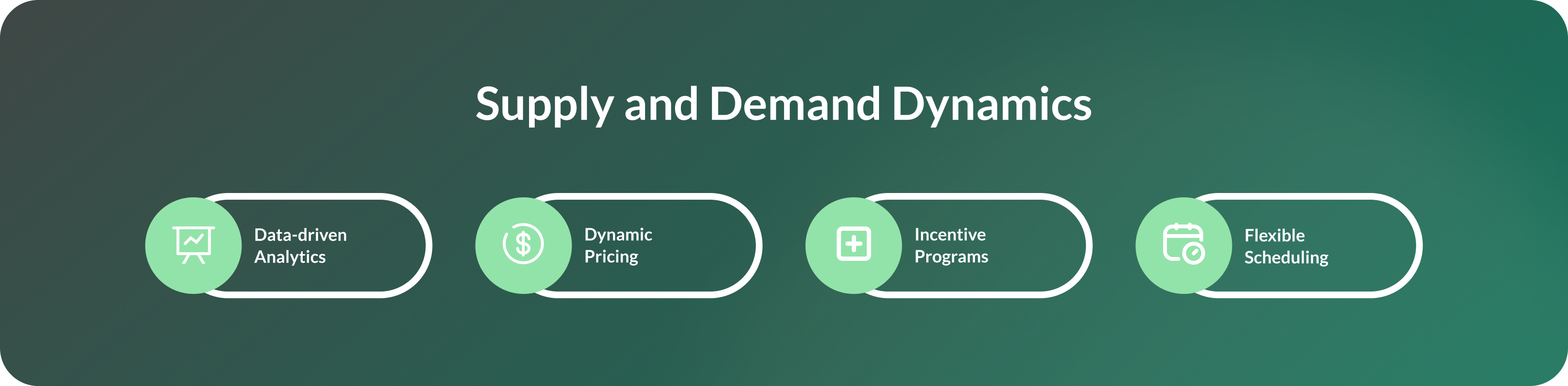 Supply and Demand Dynamics

Data-driven Analytics

Dynamic Pricing

Incentive Programs

Flexible Scheduling